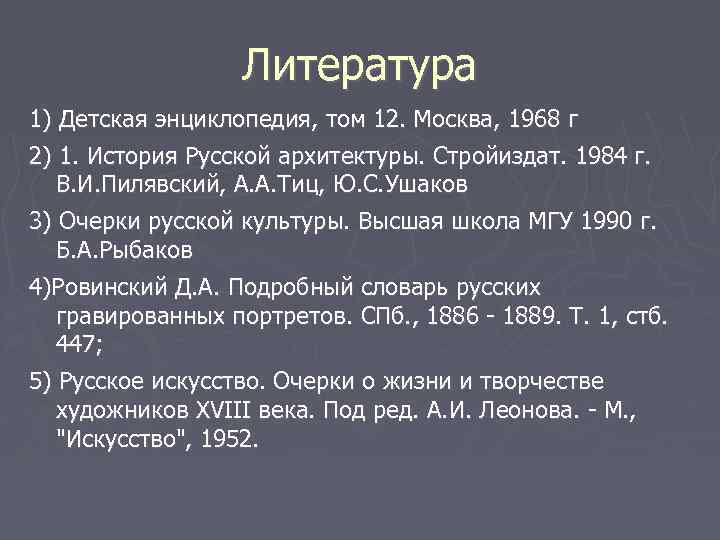 Литература

1) Детская энциклопедия, том 12. Москва, 1968 г

2) 1. История Русской архитектуры. Стройиздат. 1984 г. В.И.Пилявский, А.А.Тиц, Ю.С.Ушаков

3) Очерки русской культуры. Высшая школа МГУ 1990 г. Б.А.Рыбаков

4)Ровинский Д.А. Подробный словарь русских гравированных портретов. СПб., 1886 - 1889. Т. 1, стб. 447;

5) Русское искусство. Очерки о жизни и творчестве художников XVIII века. Под ред. А.И. Леонова. - М., "Искусство", 1952.